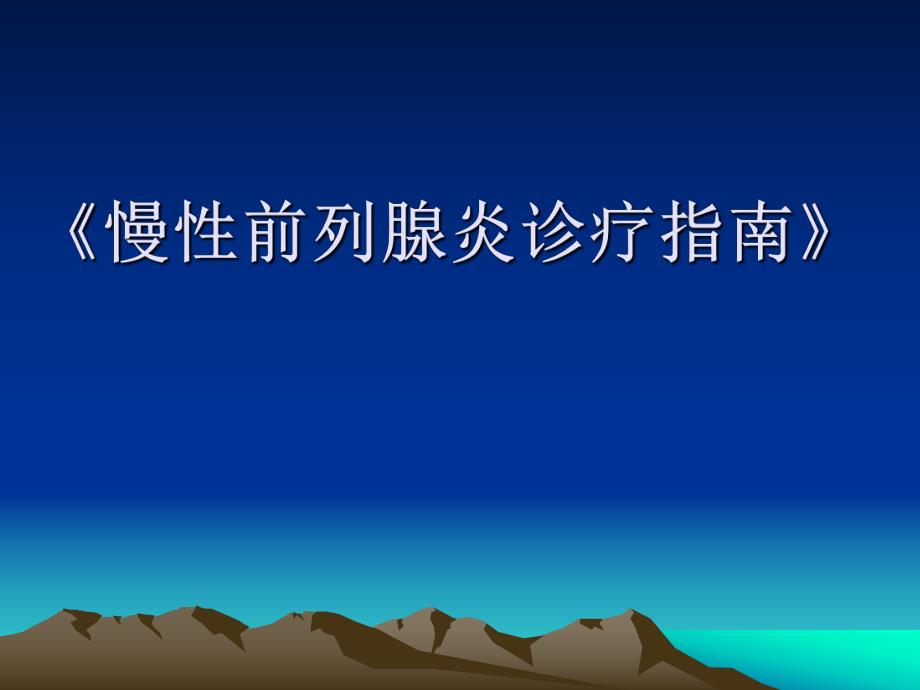 《慢性前列腺炎诊疗指南》